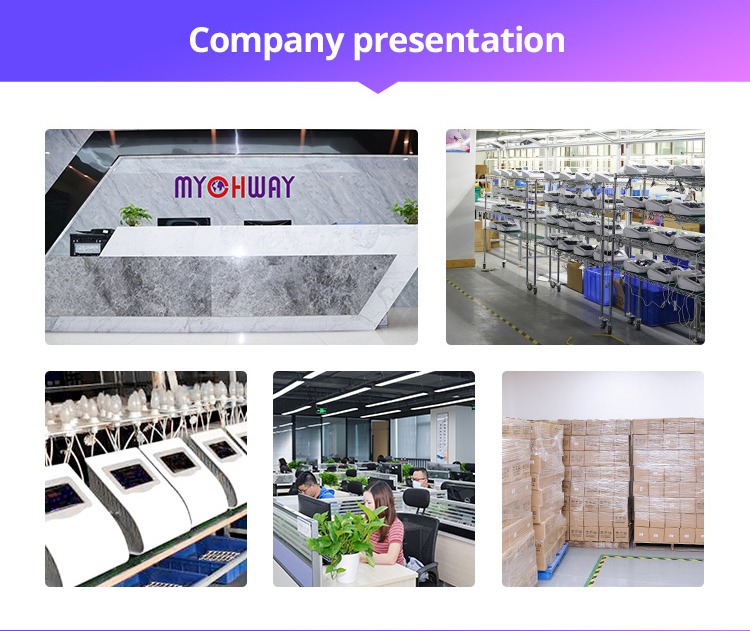 Company presentation

MYCHWAY